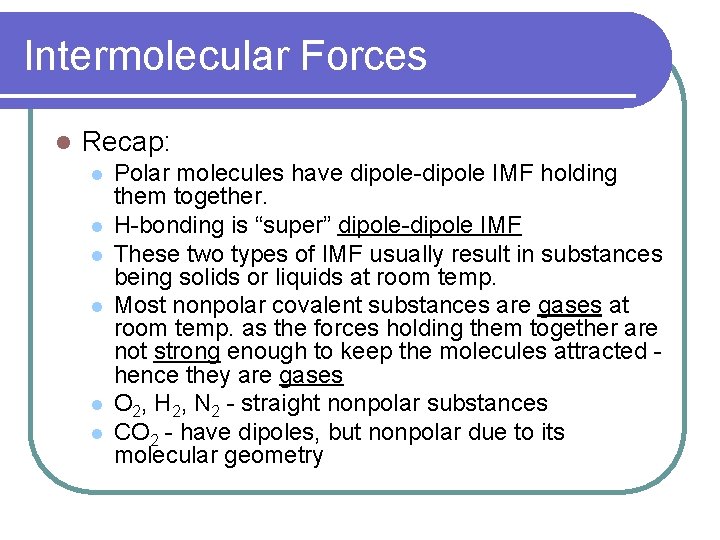 Intermolecular Forces

Recap:

Polar molecules have dipole-dipole IMF holding them together.

H-bonding is “super” dipole-dipole IMF

These two types of IMF usually result in substances being solids or liquids at room temp.

Most nonpolar covalent substances are gases at room temp. as the forces holding them together are not strong enough to keep the molecules attracted - hence they are gases

$O_2$, $H_2$, $N_2$ - straight nonpolar substances

$CO_2$ - have dipoles, but nonpolar due to its molecular geometry